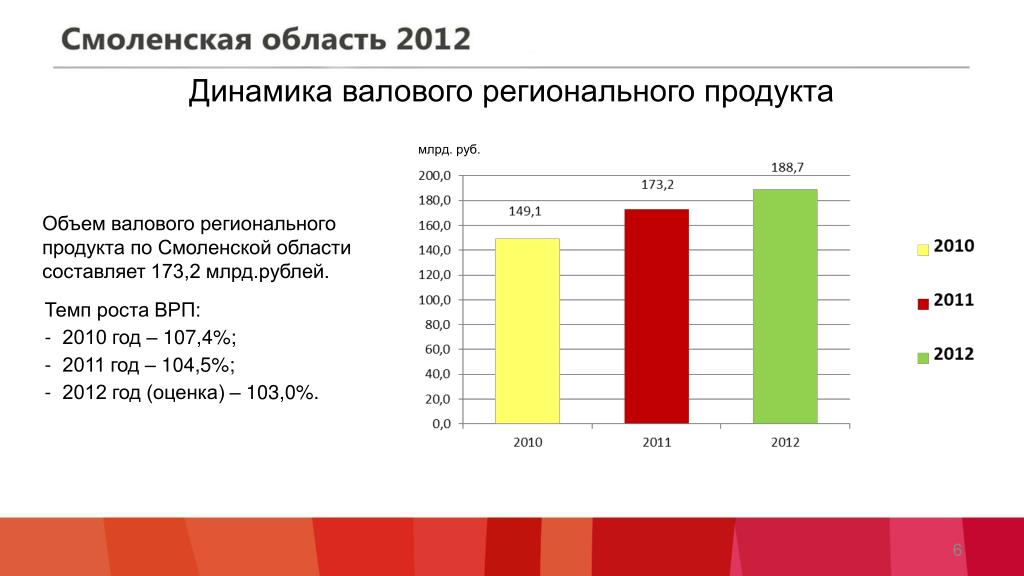 Смоленская область 2012

Динамика валового регионального продукта

Объем валового регионального продукта по Смоленской области составляет 173,2 млрд.рублей.

Темп роста ВРП:
- 2010 год – 107,4%;
- 2011 год – 104,5%;
- 2012 год (оценка) – 103,0%.

млрд. руб.

200,0
180,0
160,0
140,0
120,0
100,0
80,0
60,0
40,0
20,0
0,0

149,1
173,2
188,7

2010
2011
2012

2010
2011
2012

6